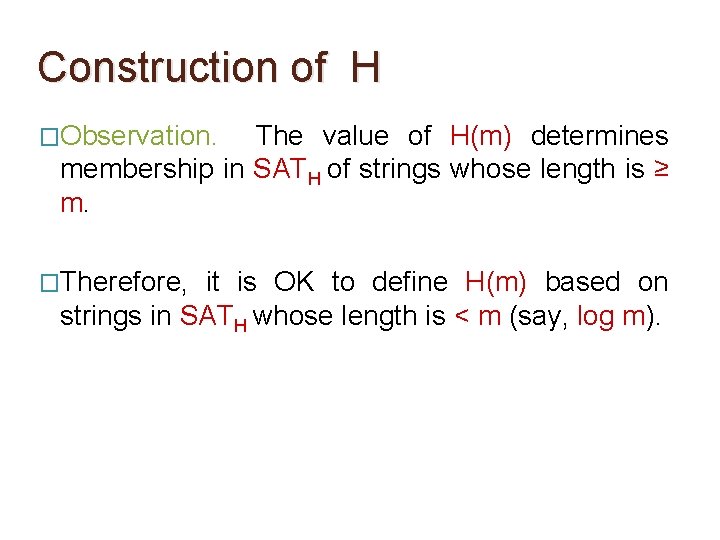 Construction of H

□Observation. The value of H(m) determines membership in $SAT_H$ of strings whose length is ≥ m.

□Therefore, it is OK to define H(m) based on strings in $SAT_H$ whose length is < m (say, log m).